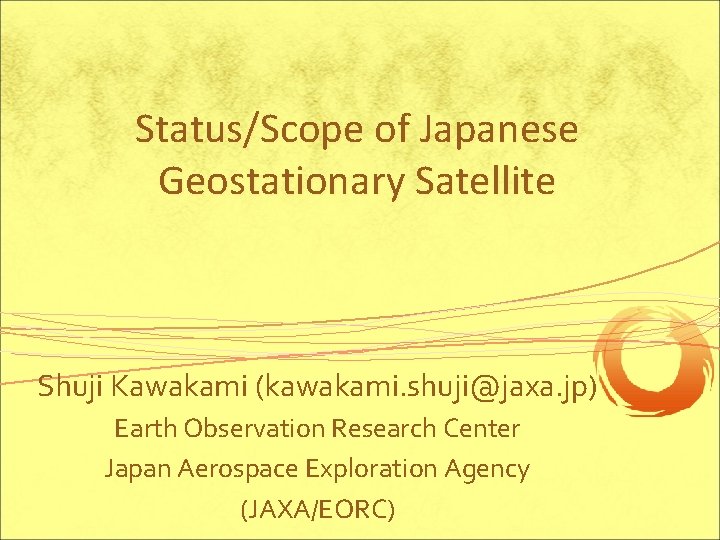 Status/Scope of Japanese Geostationary Satellite

Shuji Kawakami (kawakami.shuji@jaxa.jp)
Earth Observation Research Center
Japan Aerospace Exploration Agency
(JAXA/EORC)